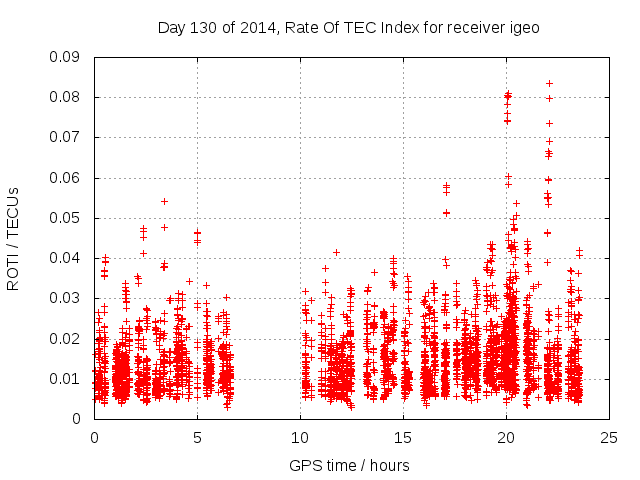 Day 130 of 2014, Rate Of TEC Index for receiver igeo

ROTI / TECUs

0.09
0.08
0.07
0.06
0.05
0.04
0.03
0.02
0.01
0

0
5
10
15
20
25

GPS time / hours